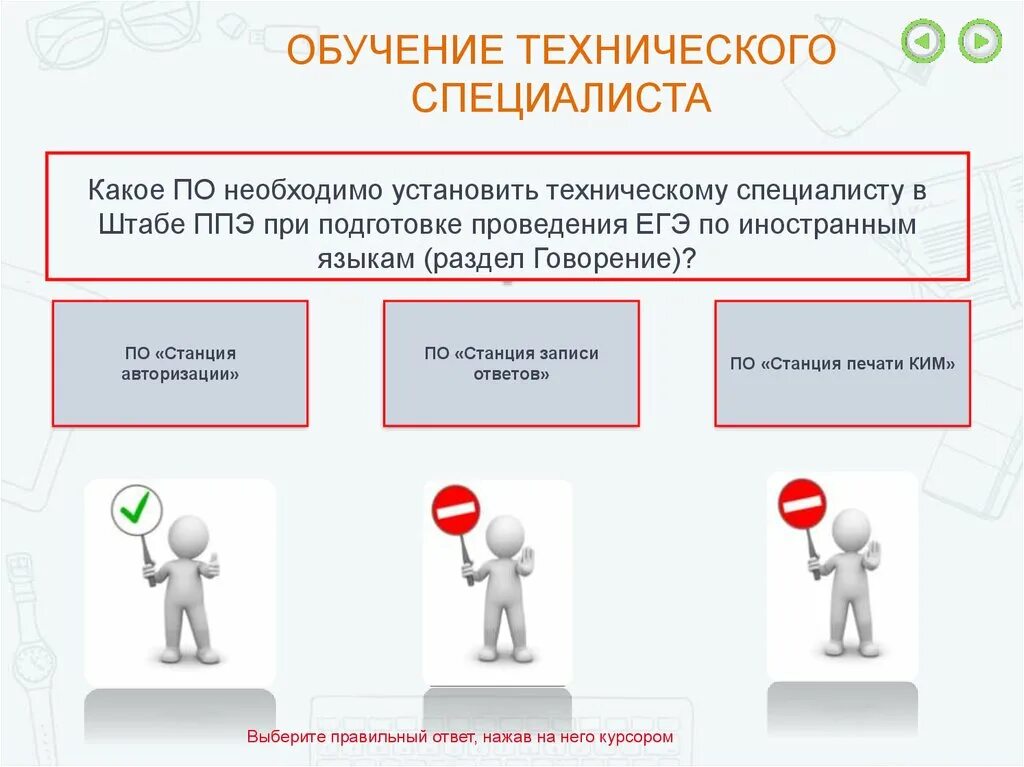 ОБУЧЕНИЕ ТЕХНИЧЕСКОГО СПЕЦИАЛИСТА

Какое ПО необходимо установить техническому специалисту в Штабе ППЭ при подготовке проведения ЕГЭ по иностранным языкам (раздел Говорение)?

ПО «Станция авторизации»

ПО «Станция записи ответов»

ПО «Станция печати КИМ»

Выберите правильный ответ, нажав на него курсором